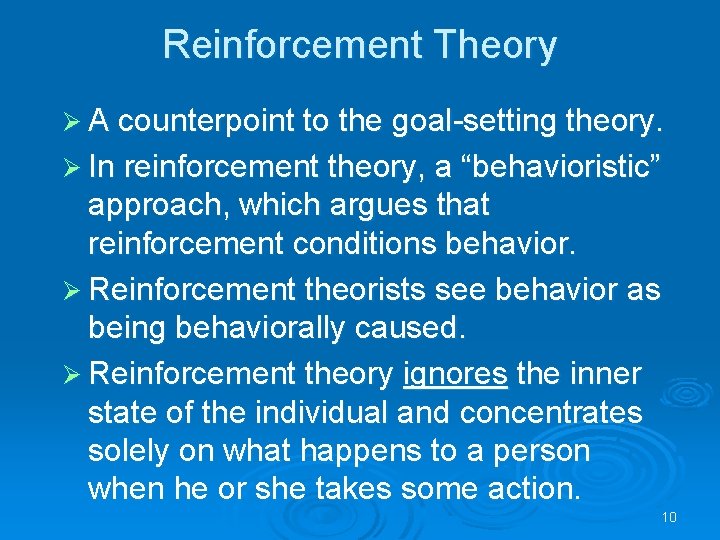 Reinforcement Theory

➢ A counterpoint to the goal-setting theory.

➢ In reinforcement theory, a “behavioristic” approach, which argues that reinforcement conditions behavior.

➢ Reinforcement theorists see behavior as being behaviorally caused.

➢ Reinforcement theory ignores the inner state of the individual and concentrates solely on what happens to a person when he or she takes some action.

10